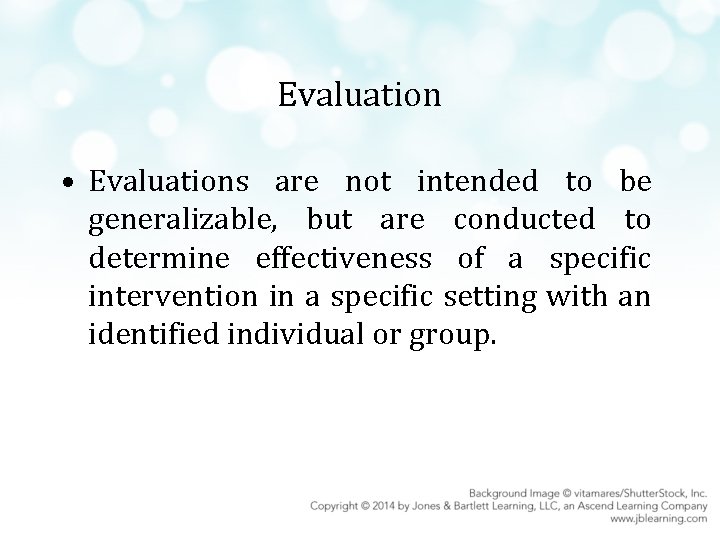 Evaluation

• Evaluations are not intended to be generalizable, but are conducted to determine effectiveness of a specific intervention in a specific setting with an identified individual or group.

Background Image © vitamares/ShutterStock, Inc.
Copyright © 2014 by Jones & Bartlett Learning, LLC, an Ascend Learning Company
www.jblearning.com